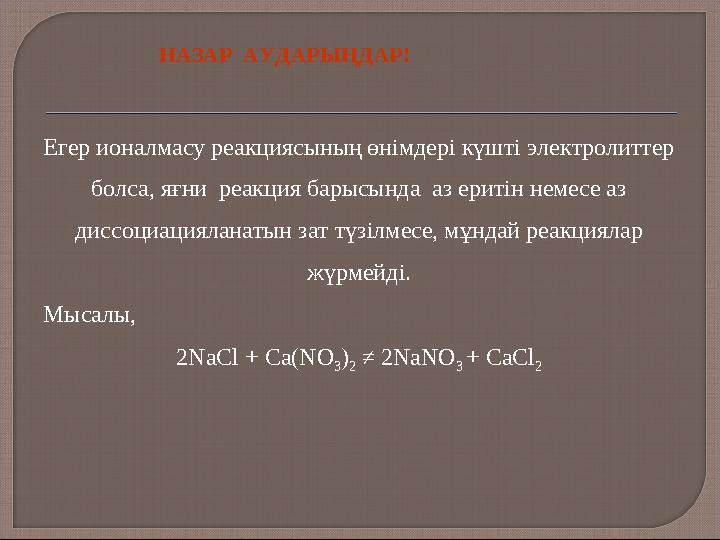 НАЗАР АУДАРЫҢДАР!

Егер ионалмасу реакциясының өнімдері күшті электролиттер болса, яғни реакция барысында аз еритін немесе аз диссоциацияланатын зат түзілмесе, мұндай реакциялар жүрмейді.

Мысалы,

$2NaCl + Ca(NO_3)_2 \neq 2NaNO_3 + CaCl_2$